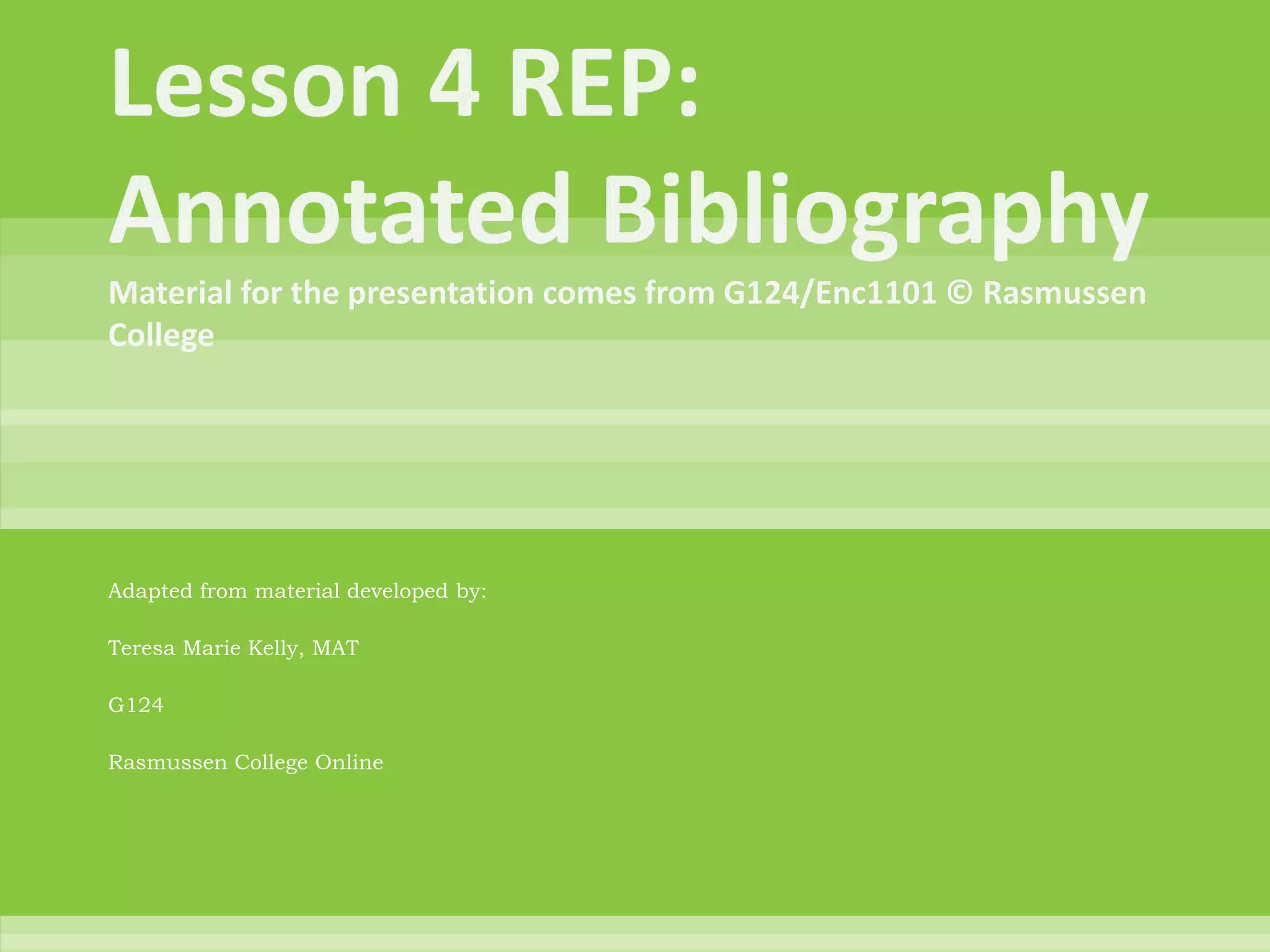 Lesson 4 REP: Annotated Bibliography

Material for the presentation comes from G124/Enc1101 © Rasmussen College

Adapted from material developed by:

Teresa Marie Kelly, MAT

G124

Rasmussen College Online